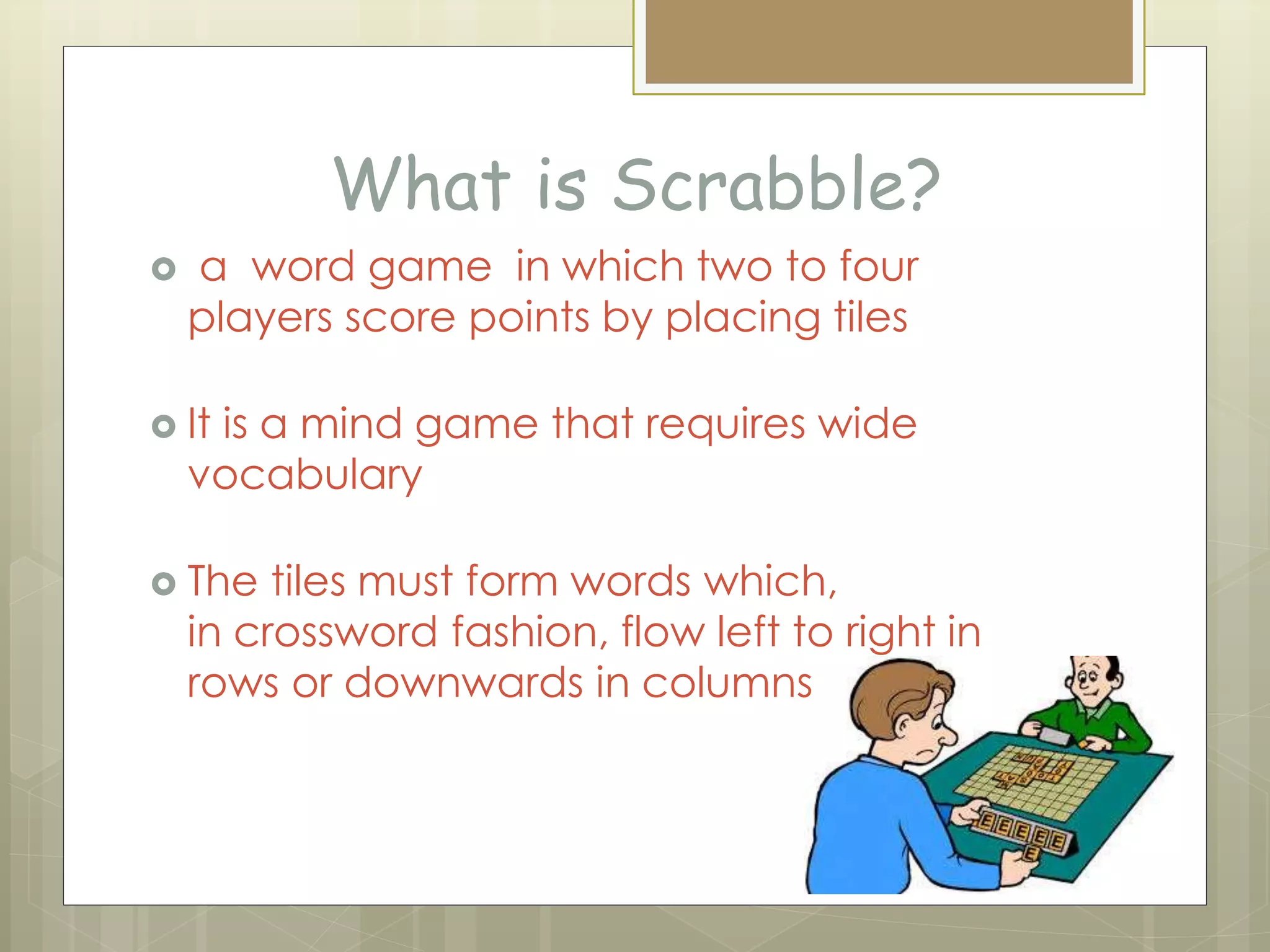 What is Scrabble?

a word game in which two to four players score points by placing tiles

It is a mind game that requires wide vocabulary

The tiles must form words which, in crossword fashion, flow left to right in rows or downwards in columns

EEEEEE
E